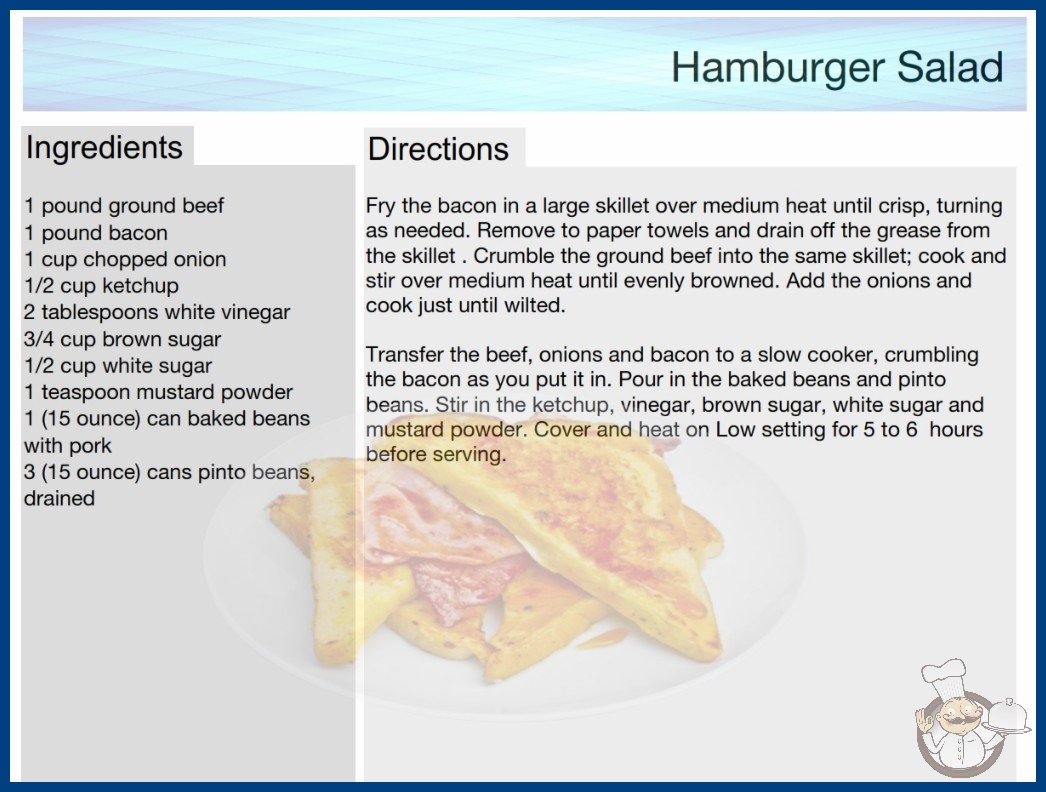 Hamburger Salad

Ingredients

1 pound ground beef
1 pound bacon
1 cup chopped onion
1/2 cup ketchup
2 tablespoons white vinegar
3/4 cup brown sugar
1/2 cup white sugar
1 teaspoon mustard powder
1 (15 ounce) can baked beans with pork
3 (15 ounce) cans pinto beans, drained

Directions

Fry the bacon in a large skillet over medium heat until crisp, turning as needed. Remove to paper towels and drain off the grease from the skillet . Crumble the ground beef into the same skillet; cook and stir over medium heat until evenly browned. Add the onions and cook just until wilted.

Transfer the beef, onions and bacon to a slow cooker, crumbling the bacon as you put it in. Pour in the baked beans and pinto beans. Stir in the ketchup, vinegar, brown sugar, white sugar and mustard powder. Cover and heat on Low setting for 5 to 6 hours before serving.